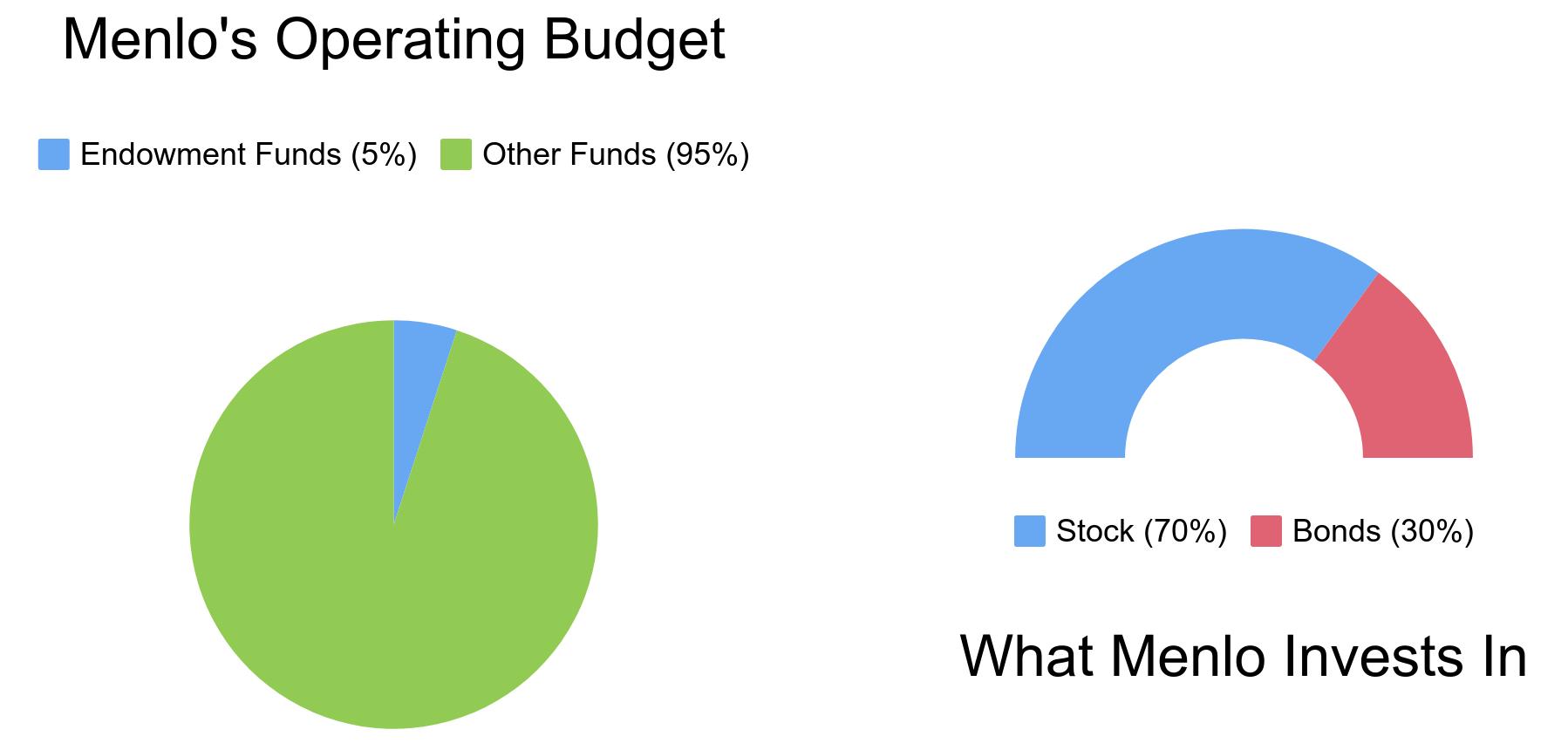 Menlo's Operating Budget

Endowment Funds (5%) Other Funds (95%)

Stock (70%) Bonds (30%)

What Menlo Invests In